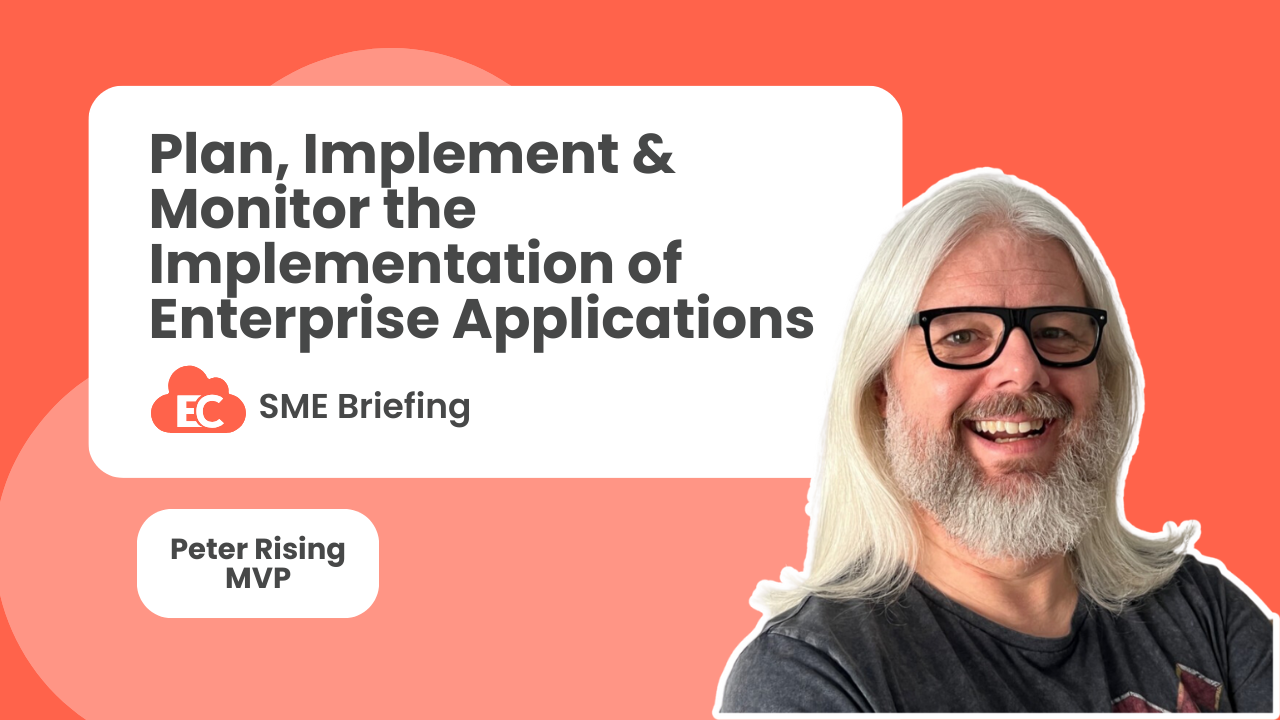 Plan, Implement & Monitor the Implementation of Enterprise Applications

EC SME Briefing

Peter Rising
MVP